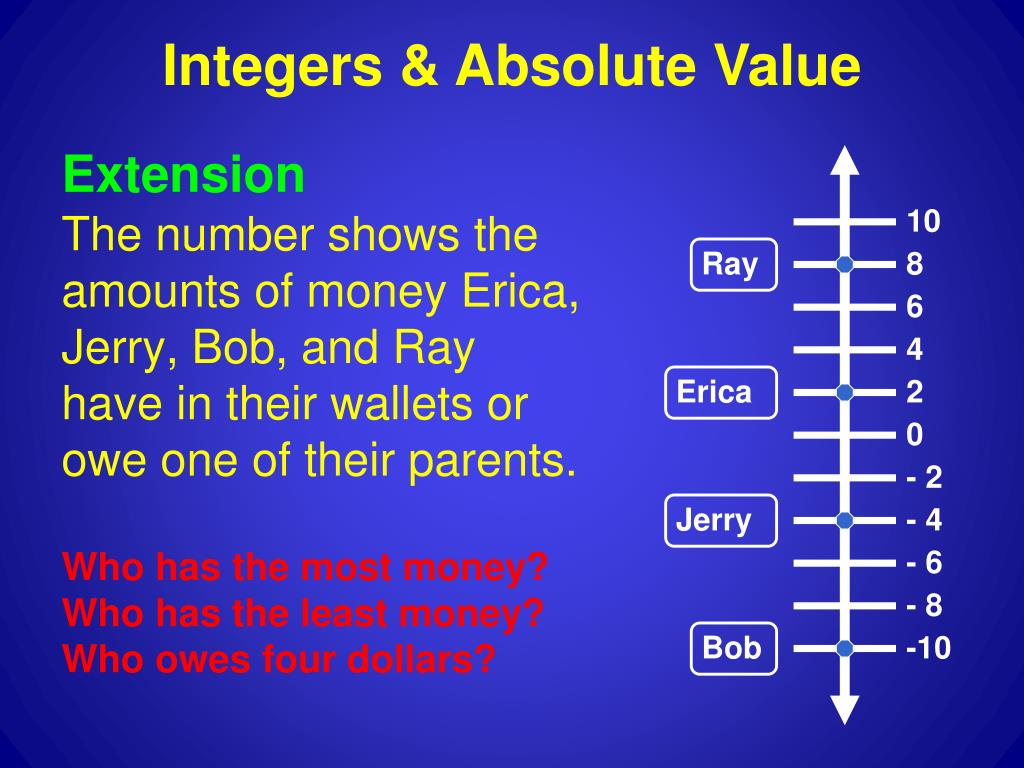 Integers & Absolute Value

Extension
The number shows the amounts of money Erica, Jerry, Bob, and Ray have in their wallets or owe one of their parents.

Who has the most money?
Who has the least money?
Who owes four dollars?

10
Ray
8
6
4
Erica
2
0
- 2
Jerry
- 4
- 6
- 8
Bob
-10